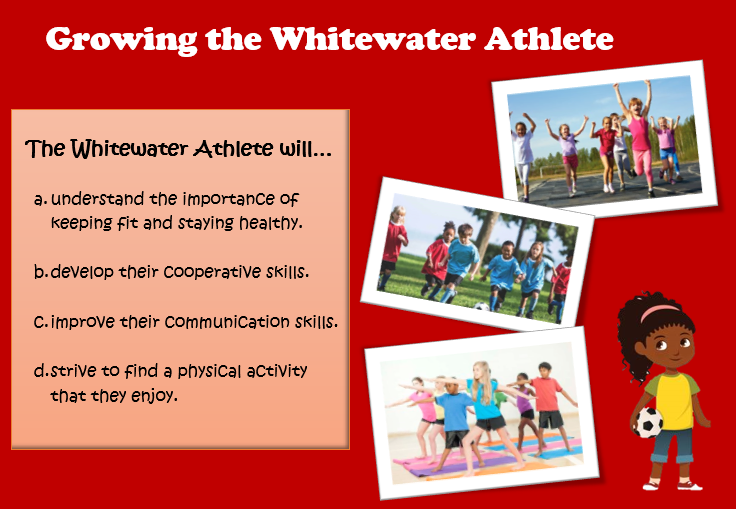 Growing the Whitewater Athlete

The Whitewater Athlete will…

a. understand the importance of keeping fit and staying healthy.

b. develop their cooperative skills.

c. improve their communication skills.

d. strive to find a physical activity that they enjoy.